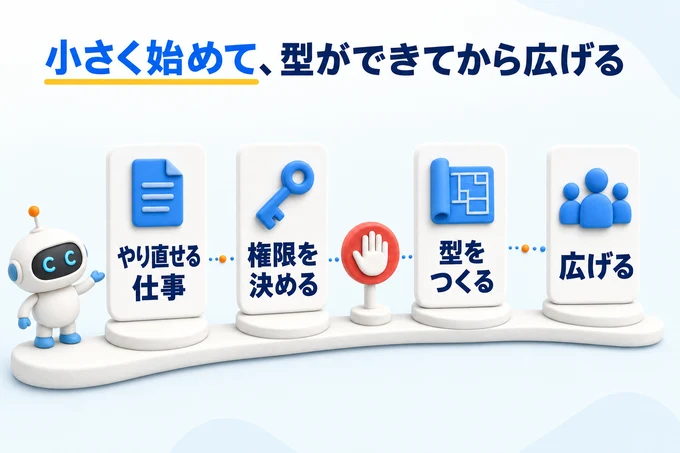 小さく始めて、型ができてから広げる

やり直せる仕事

権限を決める

型をつくる

広げる